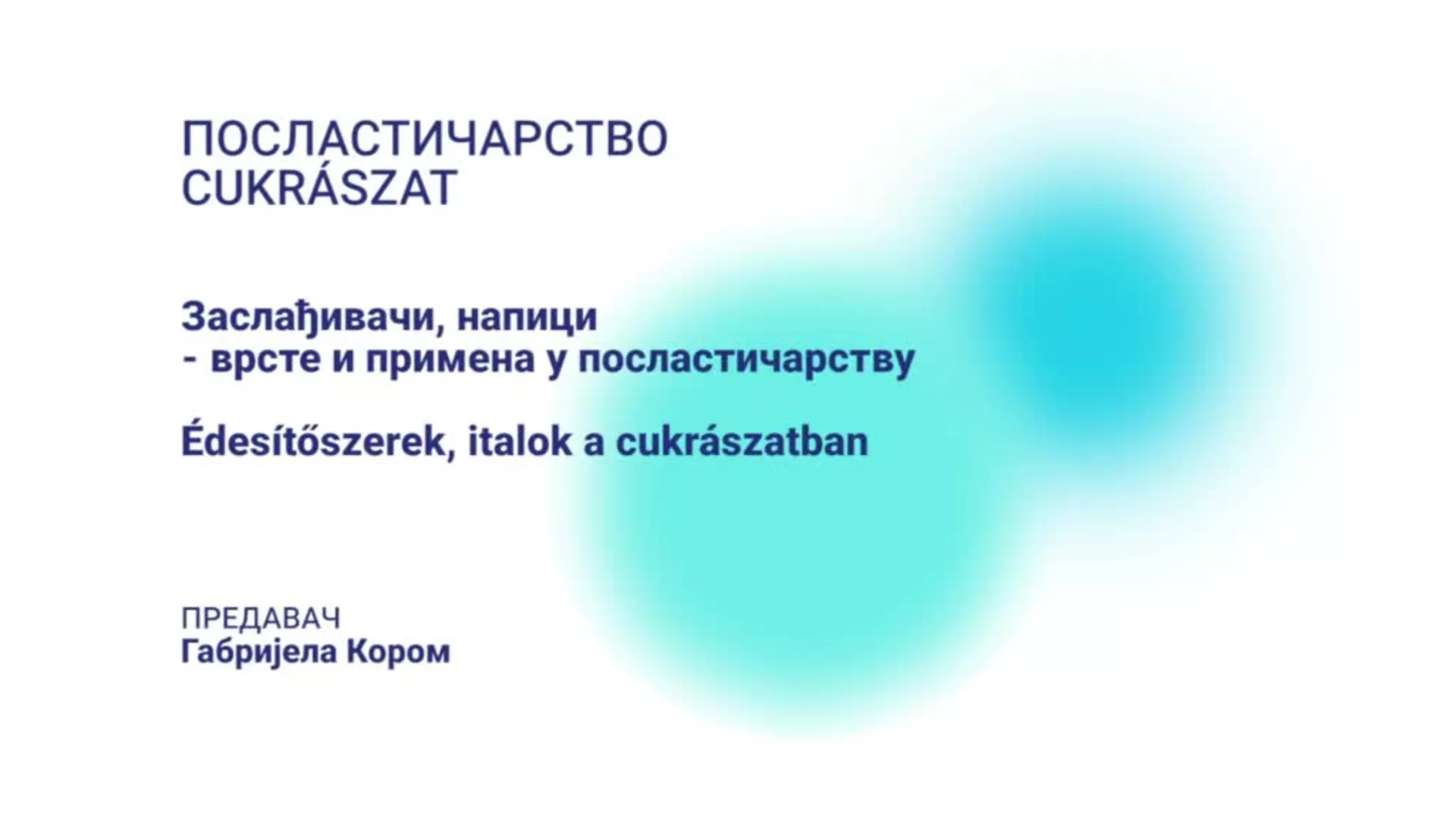 ПОСЛАСТИЧАРСТВО
CUKRÁSZAT

Заслађивачи, напици
- врсте и примена у посластичарству

Édesítőszerek, italok a cukrászatban

ПРЕДАВАЧ
Габријела Кором